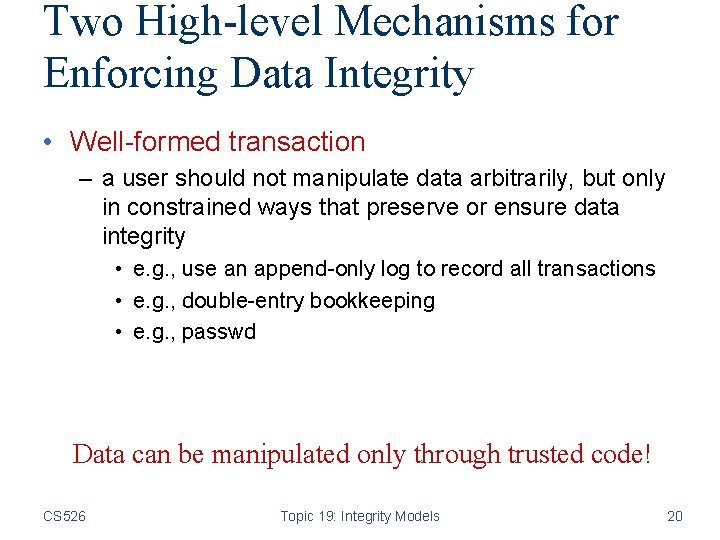 Two High-level Mechanisms for Enforcing Data Integrity

• Well-formed transaction
– a user should not manipulate data arbitrarily, but only in constrained ways that preserve or ensure data integrity
• e.g., use an append-only log to record all transactions
• e.g., double-entry bookkeeping
• e.g., passwd

Data can be manipulated only through trusted code!

CS526 Topic 19: Integrity Models 20